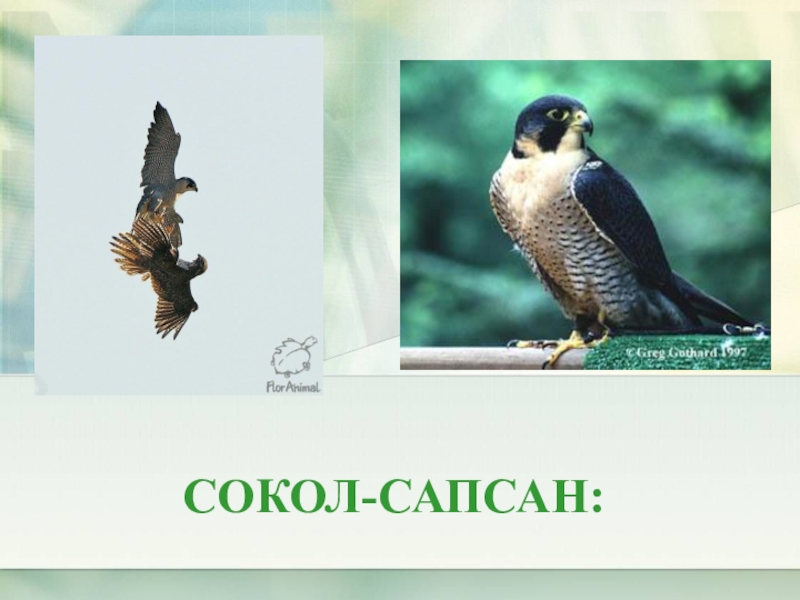 FlorAnimal

© Greg Gothard 1997

СОКОЛ-САПСАН: